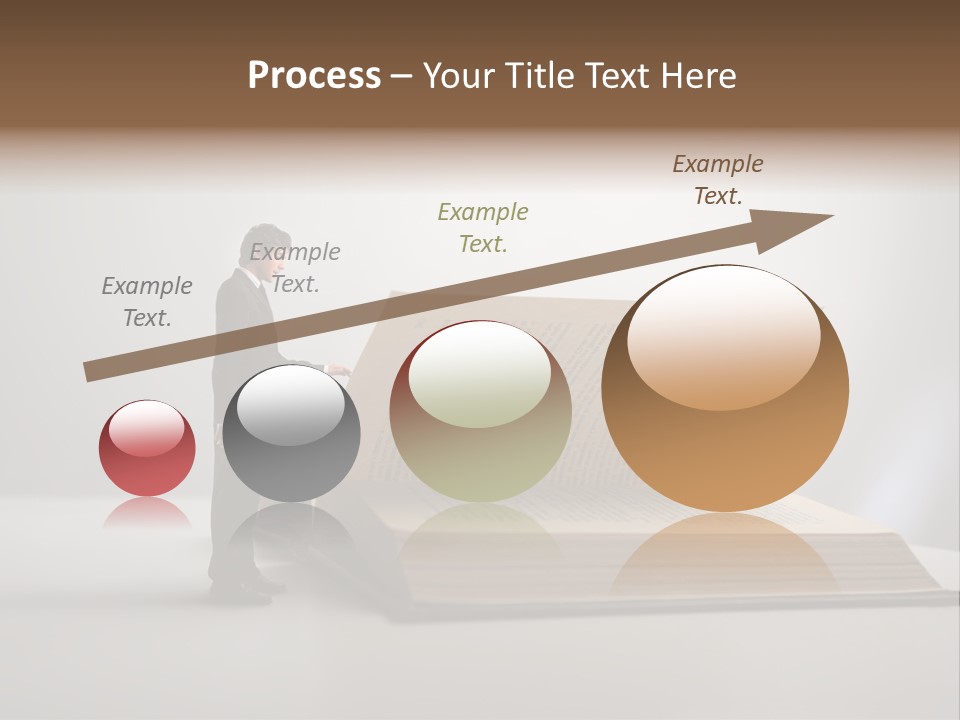 Process – Your Title Text Here

Example Text.

Example Text.

Example Text.

Example Text.